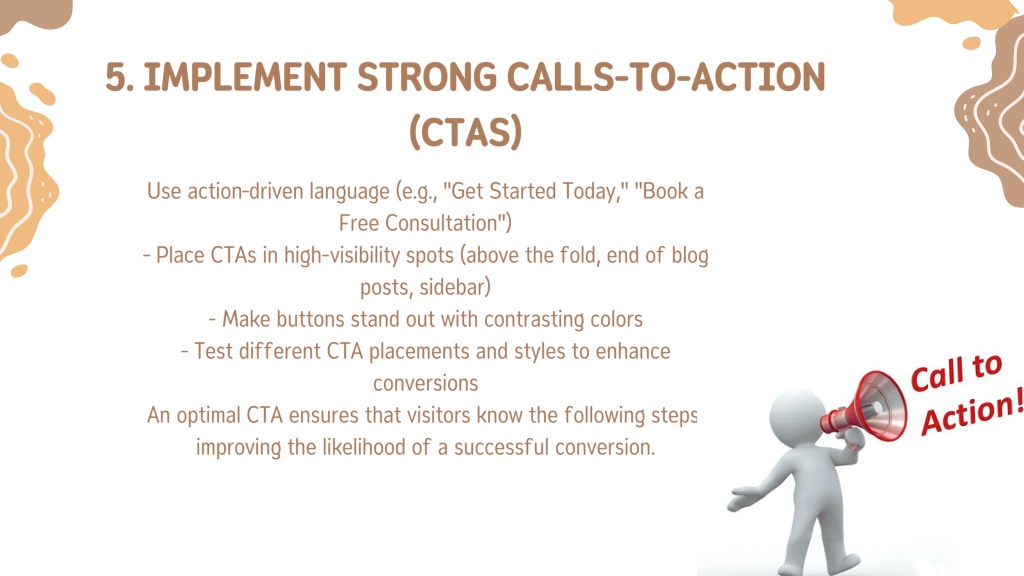 5. IMPLEMENT STRONG CALLS-TO-ACTION (CTAS)

Use action-driven language (e.g., "Get Started Today," "Book a Free Consultation")
- Place CTAs in high-visibility spots (above the fold, end of blog posts, sidebar)
- Make buttons stand out with contrasting colors
- Test different CTA placements and styles to enhance conversions
An optimal CTA ensures that visitors know the following steps improving the likelihood of a successful conversion.

Call to Action!